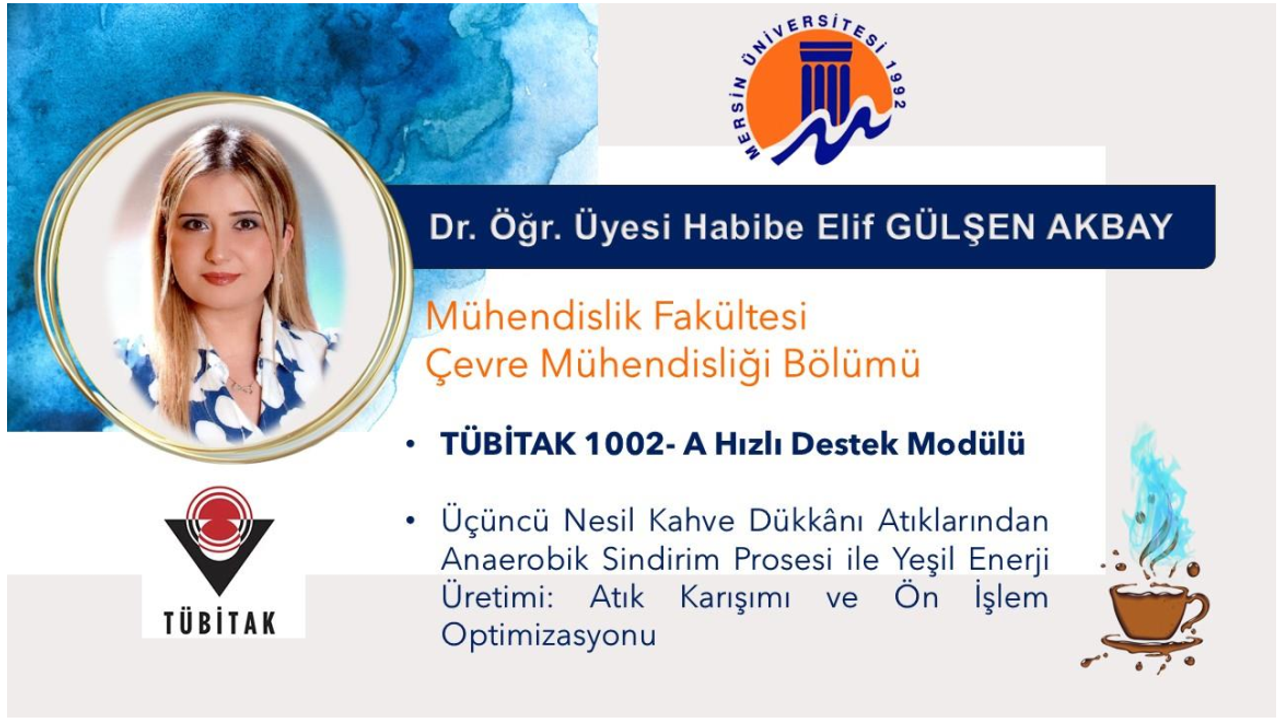 MERSİN ÜNİVERSİTESİ 1992

Dr. Öğr. Üyesi Habibe Elif GÜLŞEN AKBAY

Mühendislik Fakültesi
Çevre Mühendisliği Bölümü

• TÜBİTAK 1002- A Hızlı Destek Modülü

• Üçüncü Nesil Kahve Dükkânı Atıklarından Anaerobik Sindirim Prosesi ile Yeşil Enerji Üretimi: Atık Karışımı ve Ön İşlem Optimizasyonu

TÜBİTAK